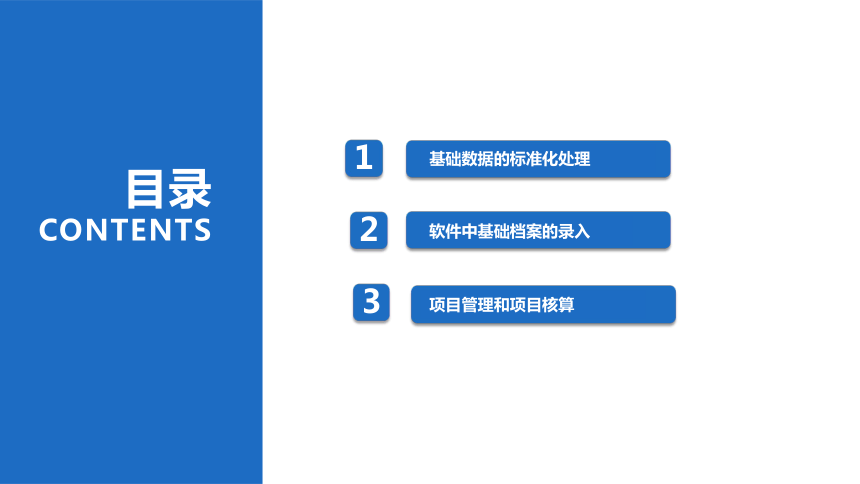 目录
CONTENTS

1 基础数据的标准化处理

2 软件中基础档案的录入

3 项目管理和项目核算